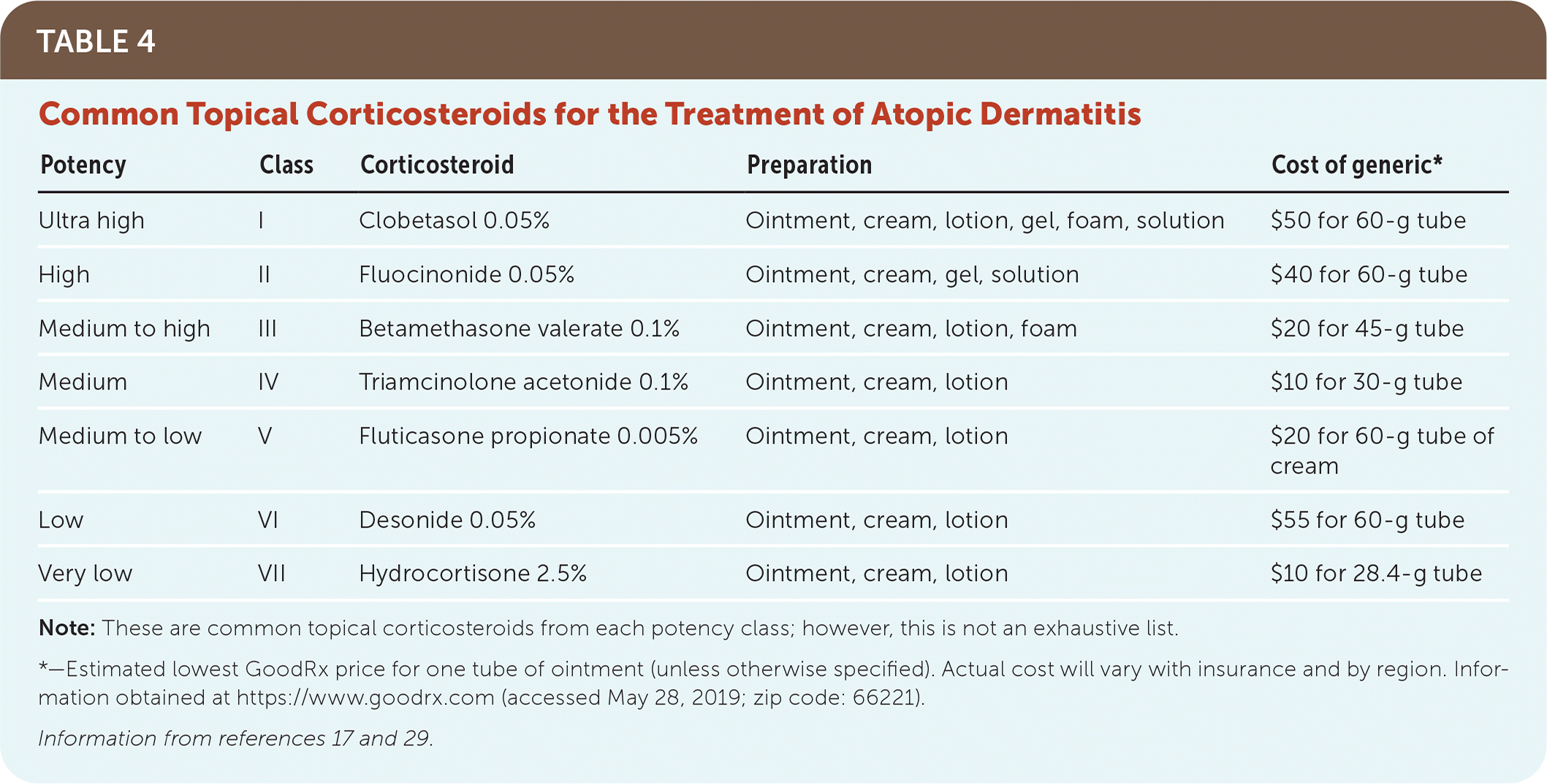 TABLE 4

Common Topical Corticosteroids for the Treatment of Atopic Dermatitis

| Potency | Class | Corticosteroid | Preparation | Cost of generic* |
|---|---|---|---|---|
| Ultra high | I | Clobetasol 0.05% | Ointment, cream, lotion, gel, foam, solution | \$50 for 60-g tube |
| High | II | Fluocinonide 0.05% | Ointment, cream, gel, solution | \$40 for 60-g tube |
| Medium to high | III | Betamethasone valerate 0.1% | Ointment, cream, lotion, foam | \$20 for 45-g tube |
| Medium | IV | Triamcinolone acetonide 0.1% | Ointment, cream, lotion | \$10 for 30-g tube |
| Medium to low | V | Fluticasone propionate 0.005% | Ointment, cream, lotion | \$20 for 60-g tube of cream |
| Low | VI | Desonide 0.05% | Ointment, cream, lotion | \$55 for 60-g tube |
| Very low | VII | Hydrocortisone 2.5% | Ointment, cream, lotion | \$10 for 28.4-g tube |

Note: These are common topical corticosteroids from each potency class; however, this is not an exhaustive list.

*—Estimated lowest GoodRx price for one tube of ointment (unless otherwise specified). Actual cost will vary with insurance and by region. Information obtained at https://www.goodrx.com (accessed May 28, 2019; zip code: 66221).

Information from references 17 and 29.